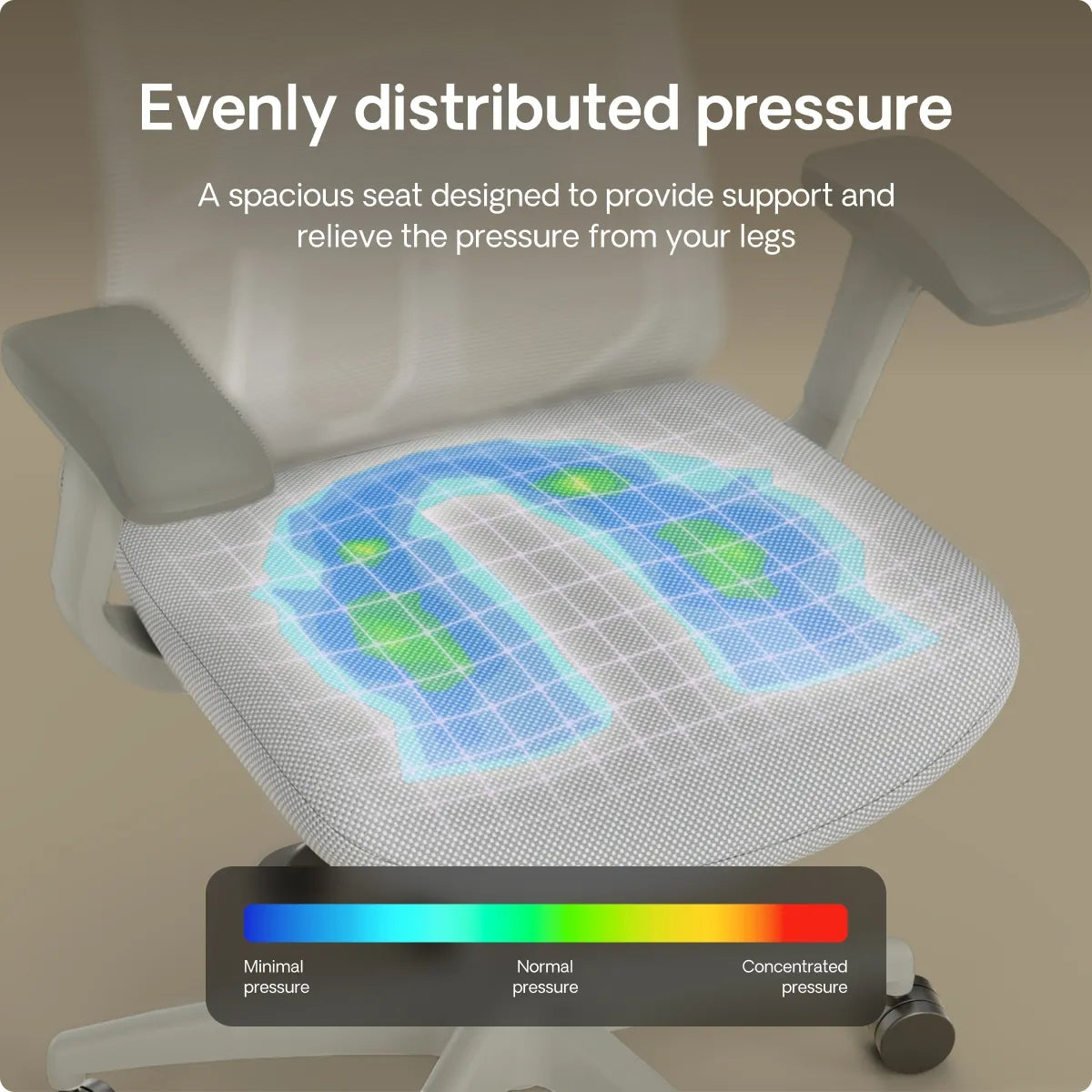 Evenly distributed pressure

A spacious seat designed to provide support and relieve the pressure from your legs

Minimal pressure

Normal pressure

Concentrated pressure